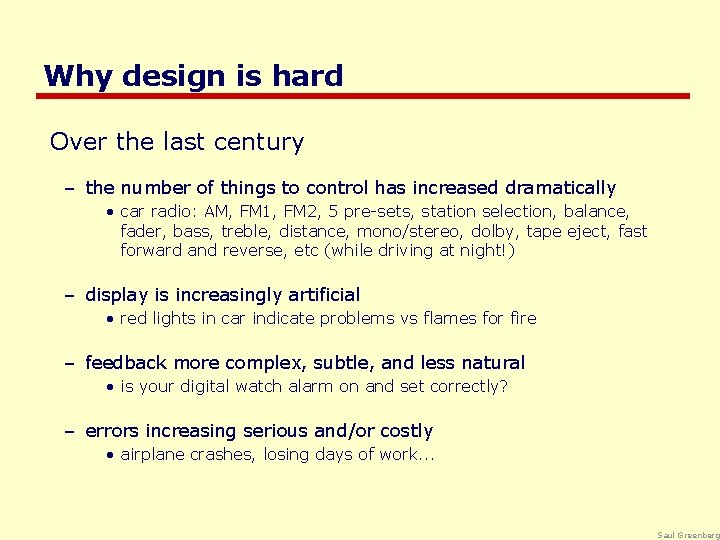 Why design is hard

Over the last century

– the number of things to control has increased dramatically

• car radio: AM, FM1, FM2, 5 pre-sets, station selection, balance, fader, bass, treble, distance, mono/stereo, dolby, tape eject, fast forward and reverse, etc (while driving at night!)

– display is increasingly artificial

• red lights in car indicate problems vs flames for fire

– feedback more complex, subtle, and less natural

• is your digital watch alarm on and set correctly?

– errors increasing serious and/or costly

• airplane crashes, losing days of work...

Saul Greenberg